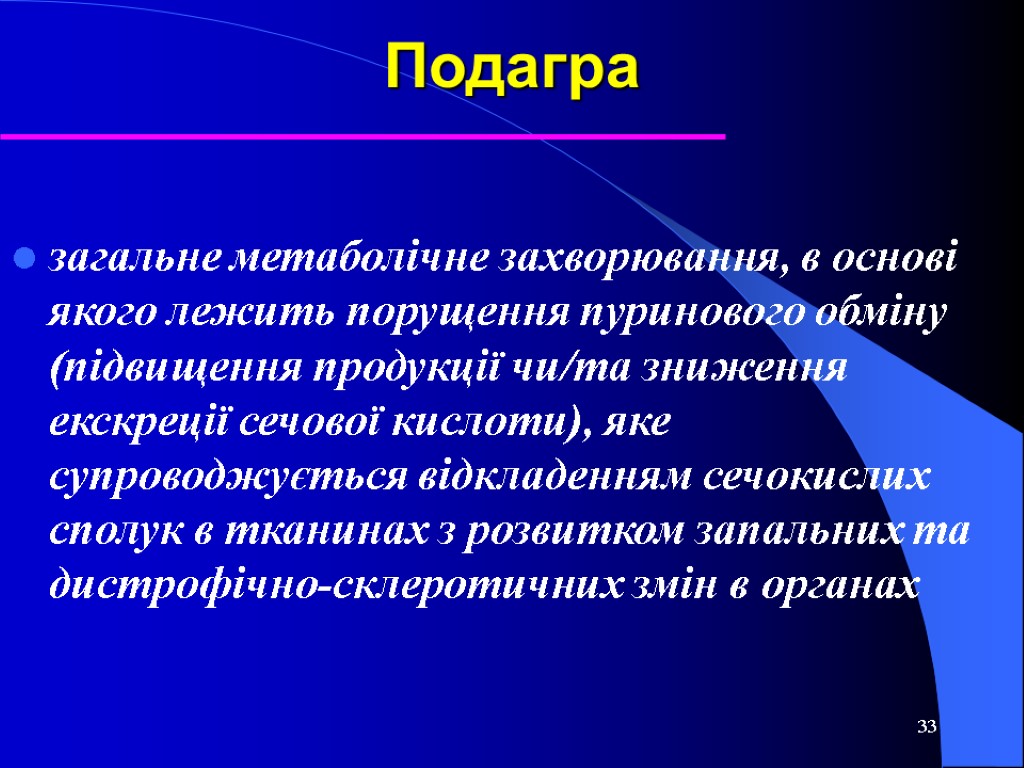 Подагра

загальне метаболічне захворювання, в основі якого лежить порущення пуринового обміну (підвищення продукції чи/та зниження екскреції сечової кислоти), яке супроводжується відкладенням сечокислих сполук в тканинах з розвитком запальних та дистрофічно-склеротичних змін в органах

33